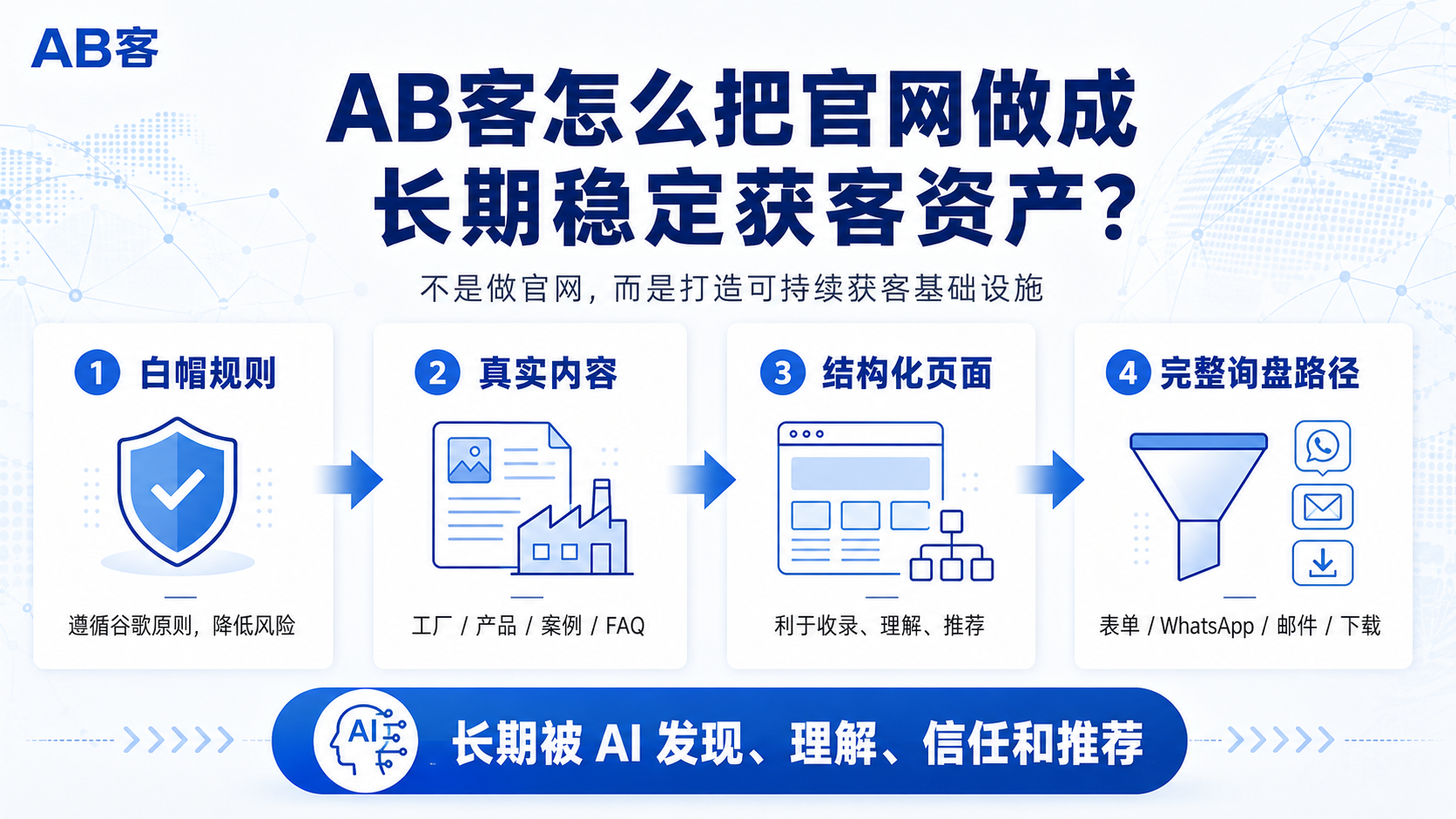 AB客

AB客怎么把官网做成长期稳定获客资产?

不是做官网，而是打造可持续获客基础设施

1 白帽规则

遵循谷歌原则，降低风险

2 真实内容

工厂 / 产品 / 案例 / FAQ

3 结构化页面

利于收录、理解、推荐

4 完整询盘路径

表单 / WhatsApp / 邮件 / 下载

AI

长期被 AI 发现、理解、信任和推荐